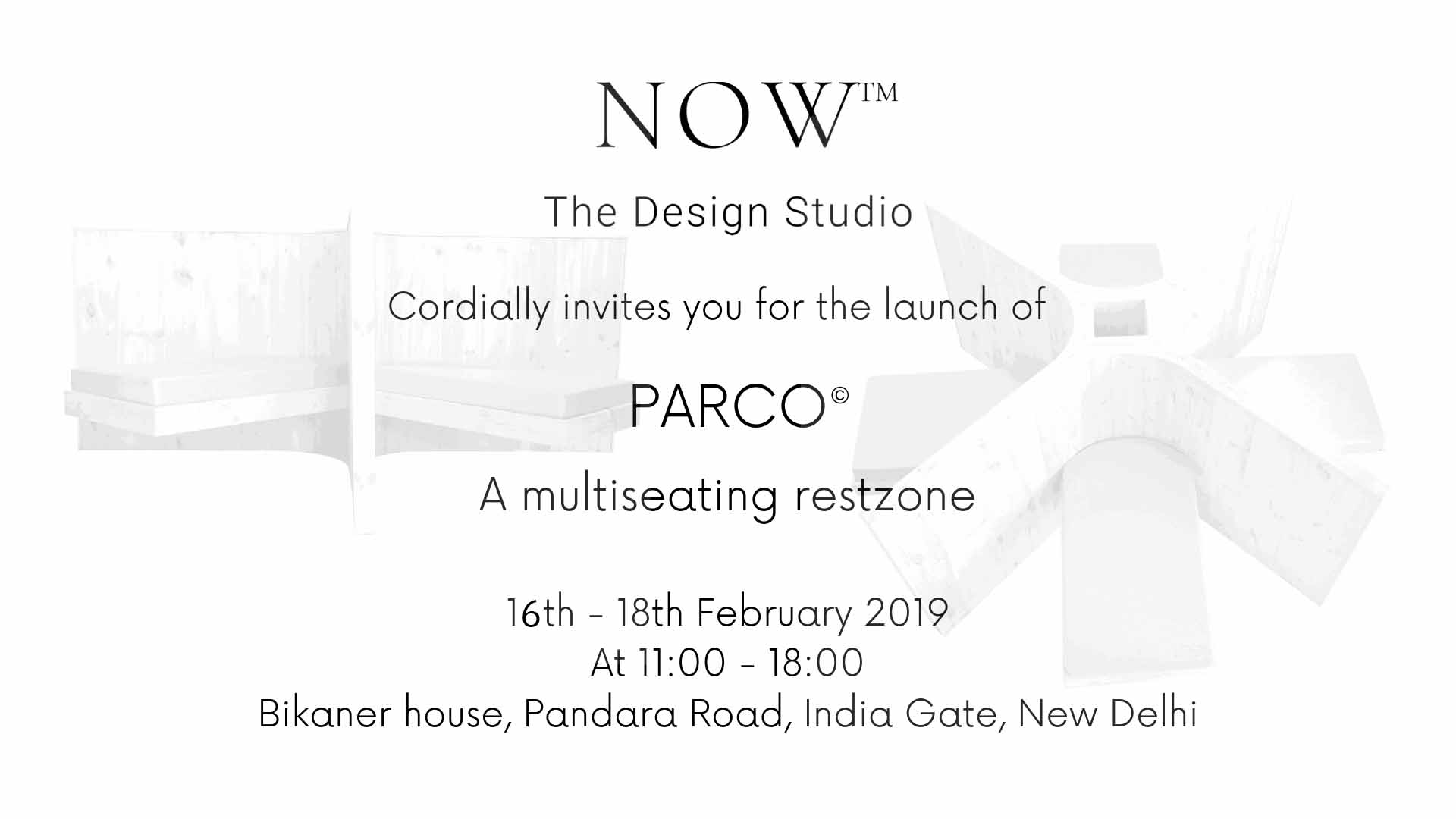 NOW™

The Design Studio

Cordially invites you for the launch of

PARCO©

A multiseating restzone

16th - 18th February 2019
At 11:00 - 18:00
Bikaner house, Pandara Road, India Gate, New Delhi